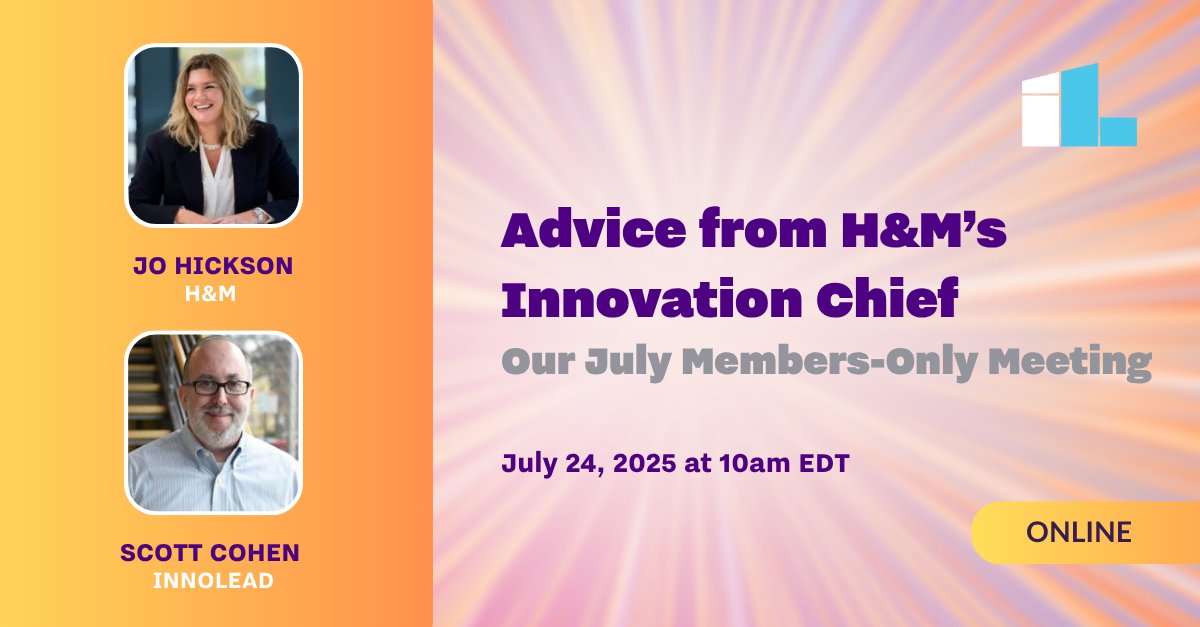 JO HICKSON
H&M

SCOTT COHEN
INNOLEAD

Advice from H&M's Innovation Chief

Our July Members-Only Meeting

July 24, 2025 at 10am EDT

ONLINE